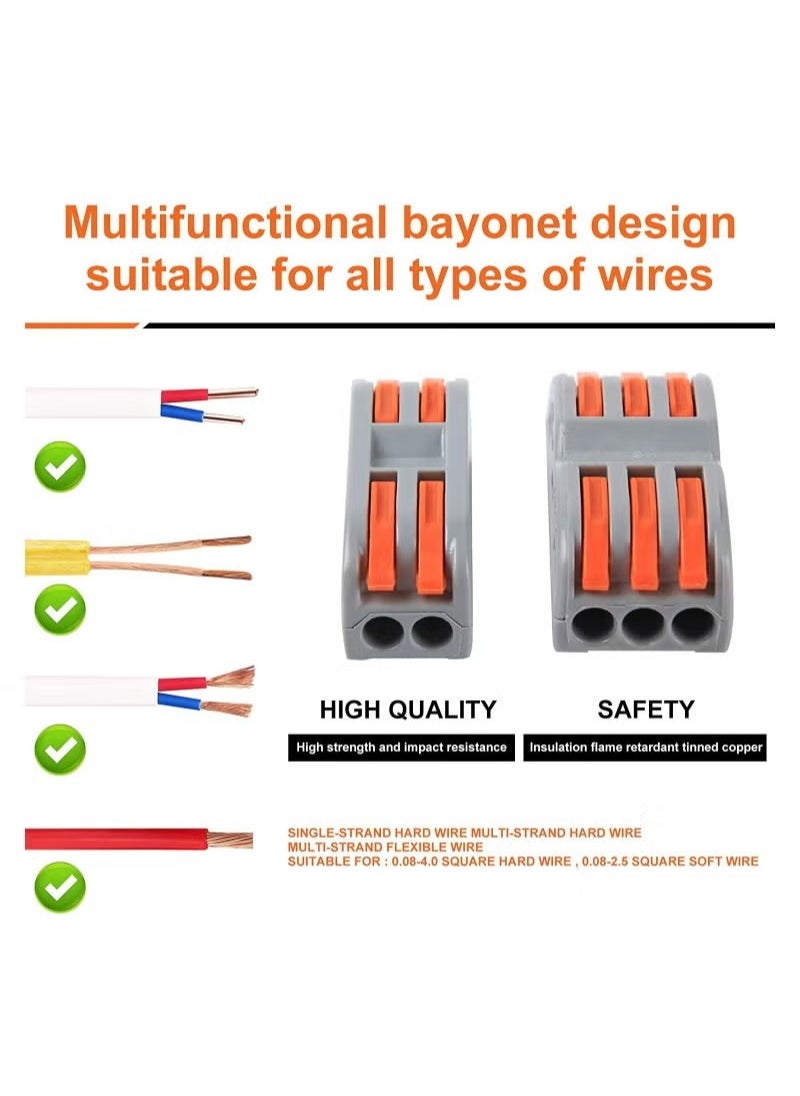 Multifunctional bayonet design suitable for all types of wires

HIGH QUALITY

High strength and impact resistance

SAFETY

Insulation flame retardant tinned copper

SINGLE-STRAND HARD WIRE MULTI-STRAND HARD WIRE
MULTI-STRAND FLEXIBLE WIRE
SUITABLE FOR : 0.08-4.0 SQUARE HARD WIRE , 0.08-2.5 SQUARE SOFT WIRE